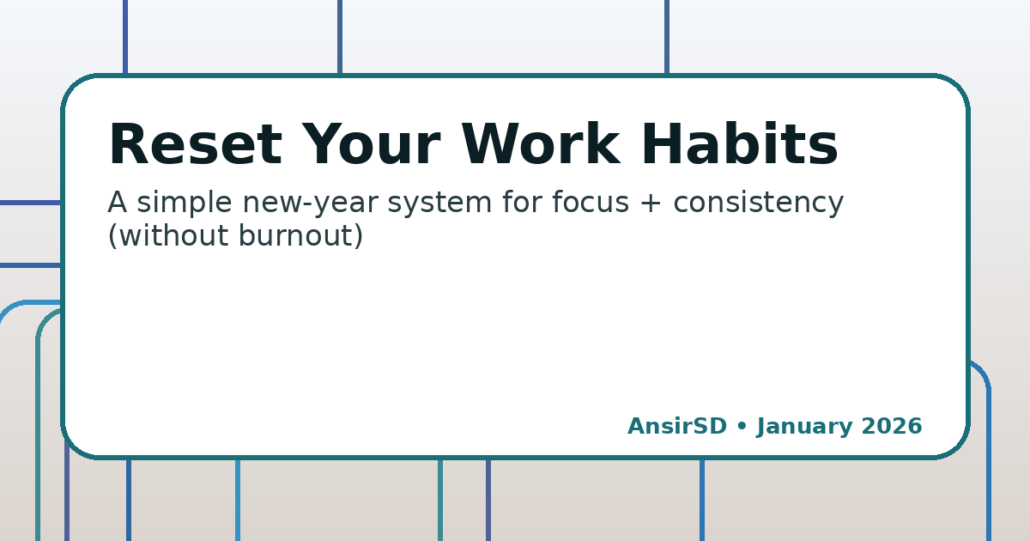 Reset Your Work Habits

A simple new-year system for focus + consistency (without burnout)

AnsirSD • January 2026